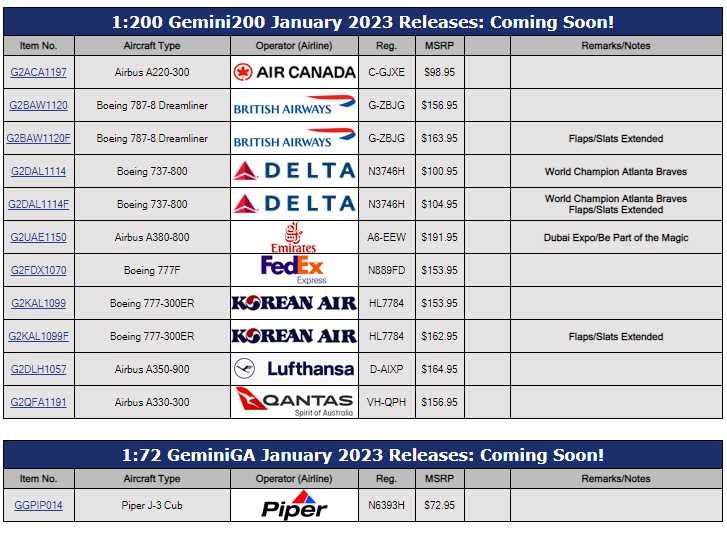 1:200 Gemini200 January 2023 Releases: Coming Soon!

| Item No. | Aircraft Type | Operator (Airline) | Reg. | MSRP | | Remarks/Notes |
|---|---|---|---|---|---|---|
| G2ACA1197 | Airbus A220-300 | AIR CANADA | C-GJXE | $98.95 | | |
| G2BAW1120 | Boeing 787-8 Dreamliner | BRITISH AIRWAYS | G-ZBJG | $156.95 | | |
| G2BAW1120F | Boeing 787-8 Dreamliner | BRITISH AIRWAYS | G-ZBJG | $163.95 | | Flaps/Slats Extended |
| G2DAL1114 | Boeing 737-800 | DELTA | N3746H | $100.95 | | World Champion Atlanta Braves |
| G2DAL1114F | Boeing 737-800 | DELTA | N3746H | $104.95 | | World Champion Atlanta Braves Flaps/Slats Extended |
| G2UAE1150 | Airbus A380-800 | Emirates | A6-EEW | $191.95 | | Dubai Expo/Be Part of the Magic |
| G2FDX1070 | Boeing 777F | FedEx Express | N889FD | $153.95 | | |
| G2KAL1099 | Boeing 777-300ER | KOREAN AIR | HL7784 | $153.95 | | |
| G2KAL1099F | Boeing 777-300ER | KOREAN AIR | HL7784 | $162.95 | | Flaps/Slats Extended |
| G2DLH1057 | Airbus A350-900 | Lufthansa | D-AIXP | $164.95 | | |
| G2QFA1191 | Airbus A330-300 | QANTAS Spirit of Australia | VH-QPH | $156.95 | | |

1:72 GeminiGA January 2023 Releases: Coming Soon!

| Item No. | Aircraft Type | Operator (Airline) | Reg. | MSRP | | Remarks/Notes |
|---|---|---|---|---|---|---|
| GGPIP014 | Piper J-3 Cub | Piper | N6393H | $72.95 | | |